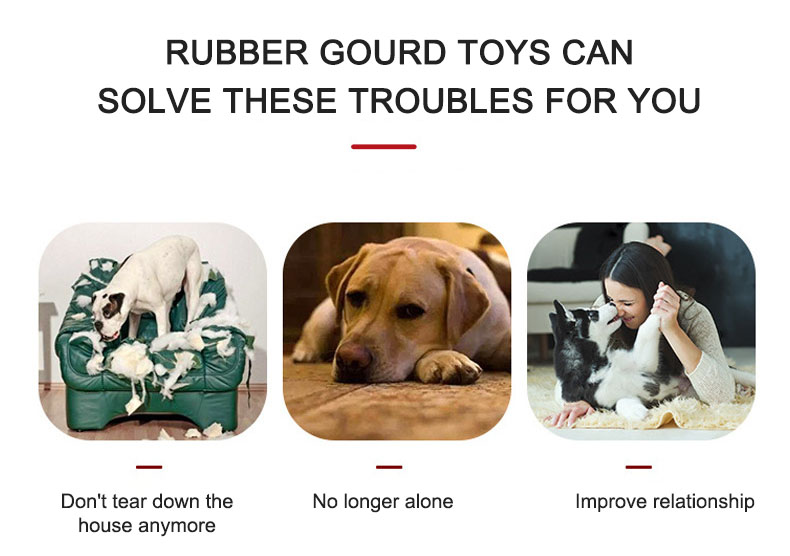 RUBBER GOURD TOYS CAN SOLVE THESE TROUBLES FOR YOU

Don't tear down the house anymore

No longer alone

Improve relationship